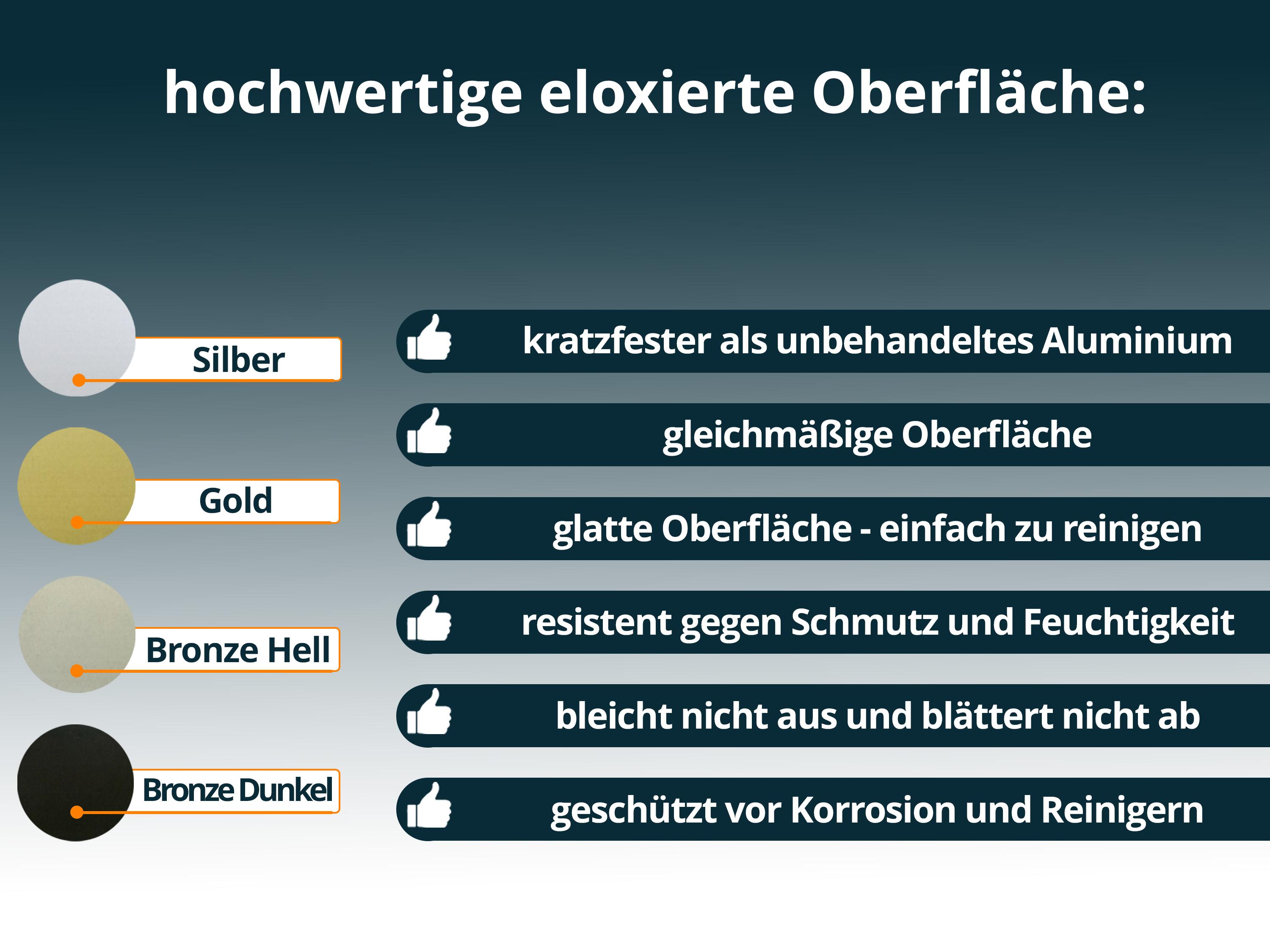 hochwertige eloxierte Oberfläche:

Silber

Gold

Bronze Hell

Bronze Dunkel

kratzfester als unbehandeltes Aluminium

gleichmäßige Oberfläche

glatte Oberfläche - einfach zu reinigen

resistent gegen Schmutz und Feuchtigkeit

bleicht nicht aus und blättert nicht ab

geschützt vor Korrosion und Reinigern